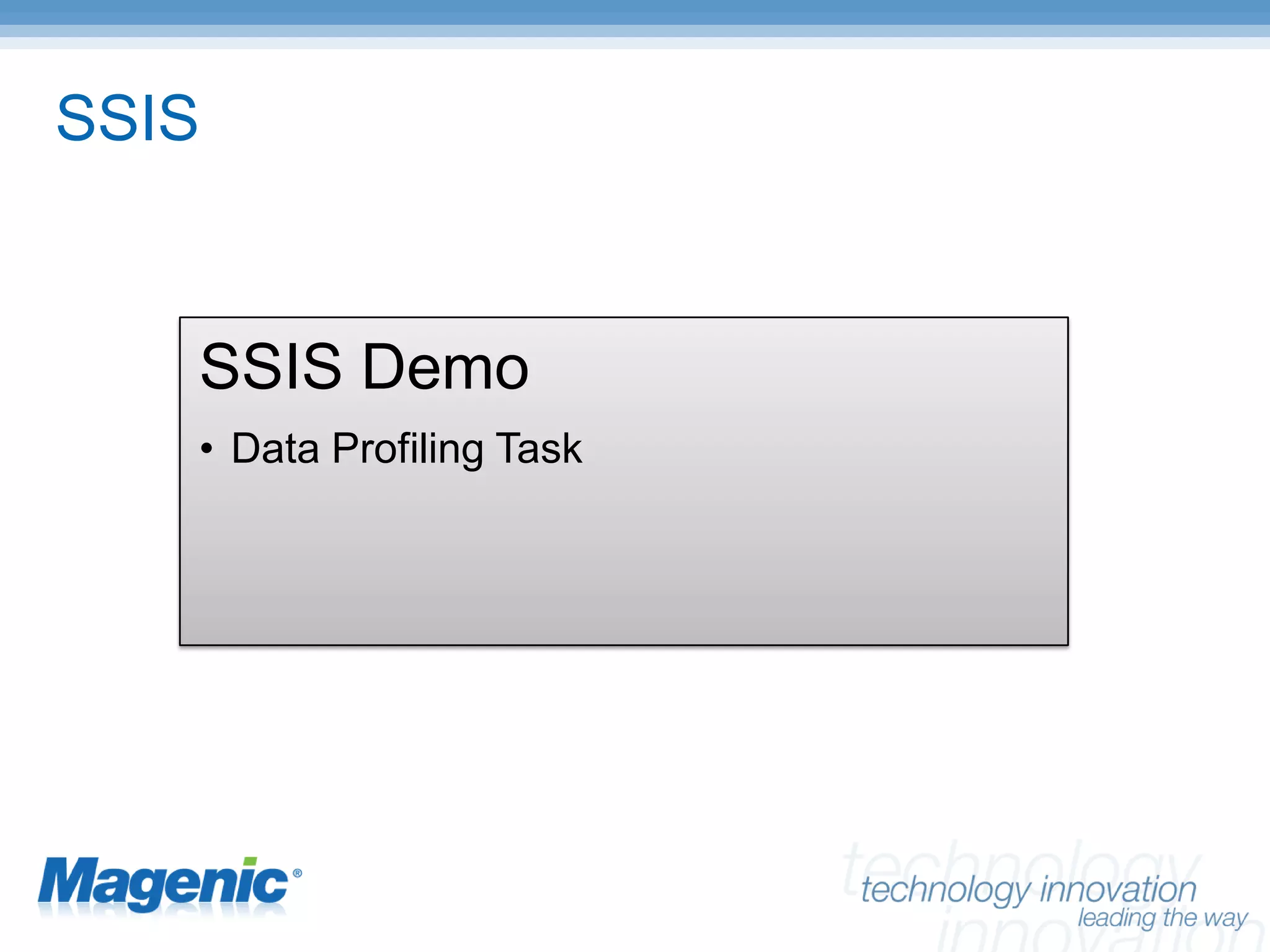 SSIS

SSIS Demo

• Data Profiling Task

Magenic®

technology innovation
leading the way